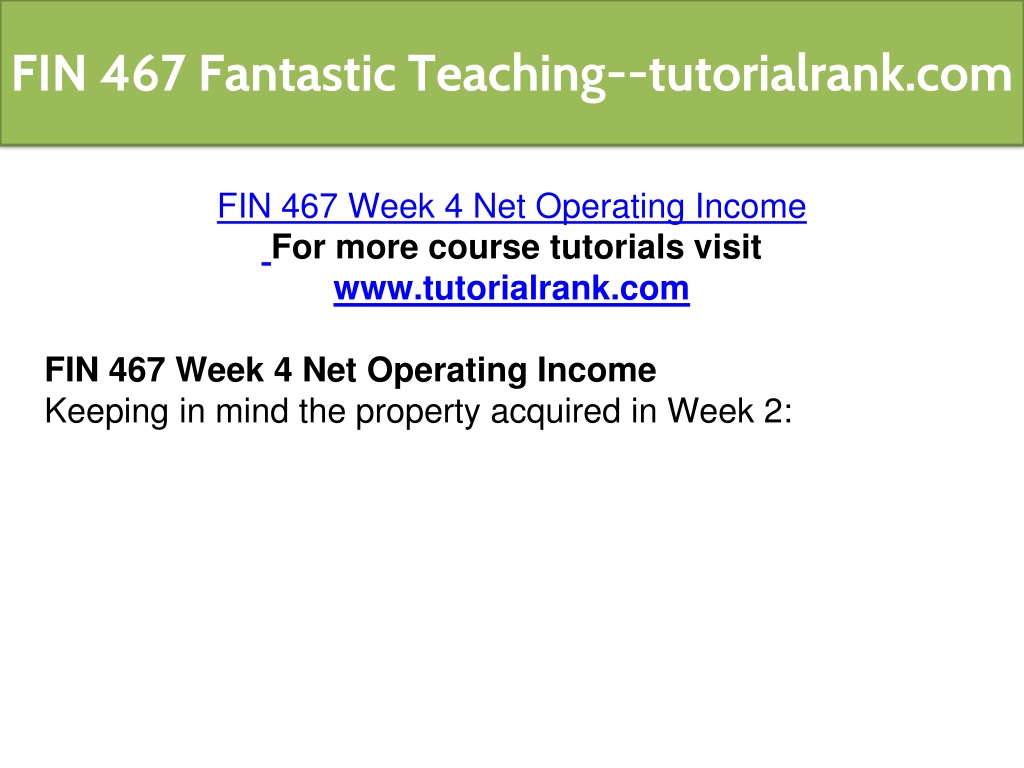 FIN 467 Fantastic Teaching--tutorialrank.com

FIN 467 Week 4 Net Operating Income
For more course tutorials visit
www.tutorialrank.com

FIN 467 Week 4 Net Operating Income
Keeping in mind the property acquired in Week 2: